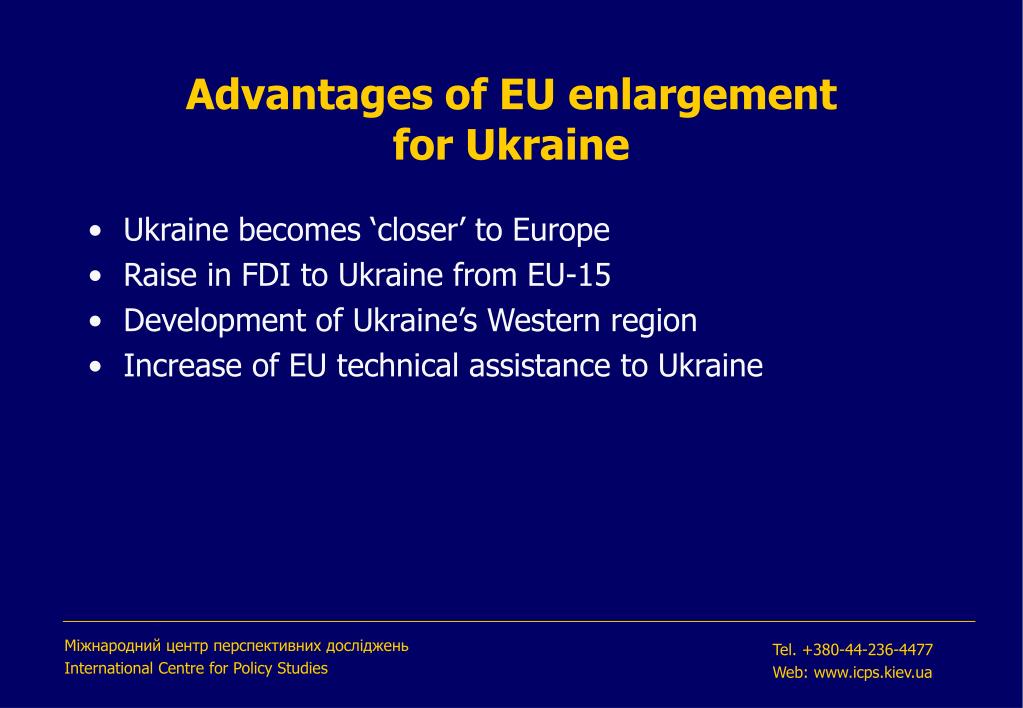 Advantages of EU enlargement for Ukraine

• Ukraine becomes ‘closer’ to Europe
• Raise in FDI to Ukraine from EU-15
• Development of Ukraine’s Western region
• Increase of EU technical assistance to Ukraine

Міжнародний центр перспективних досліджень
International Centre for Policy Studies

Tel. +380-44-236-4477
Web: www.icps.kiev.ua